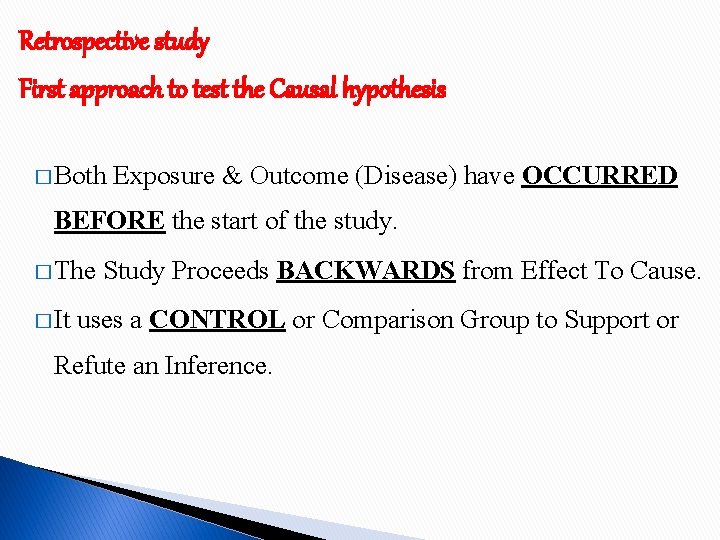 Retrospective study
First approach to test the Causal hypothesis

□ Both Exposure & Outcome (Disease) have OCCURRED BEFORE the start of the study.

□ The Study Proceeds BACKWARDS from Effect To Cause.

□ It uses a CONTROL or Comparison Group to Support or Refute an Inference.